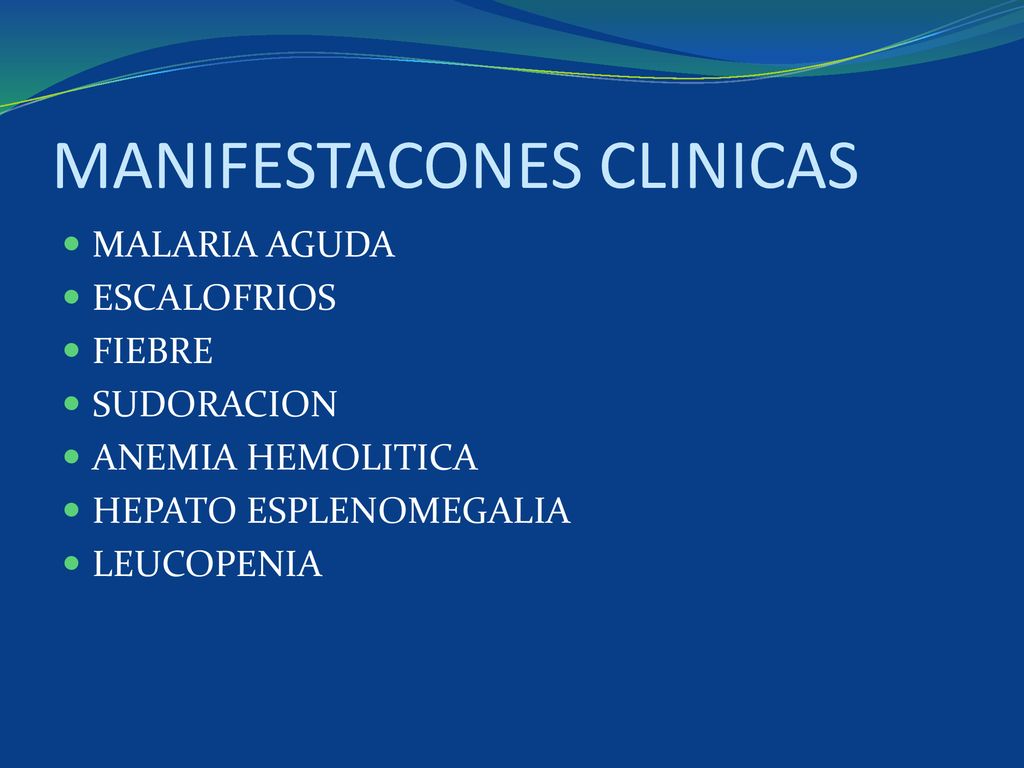 MANIFESTACONES CLINICAS

- MALARIA AGUDA
- ESCALOFRIOS
- FIEBRE
- SUDORACION
- ANEMIA HEMOLITICA
- HEPATO ESPLENOMEGALIA
- LEUCOPENIA